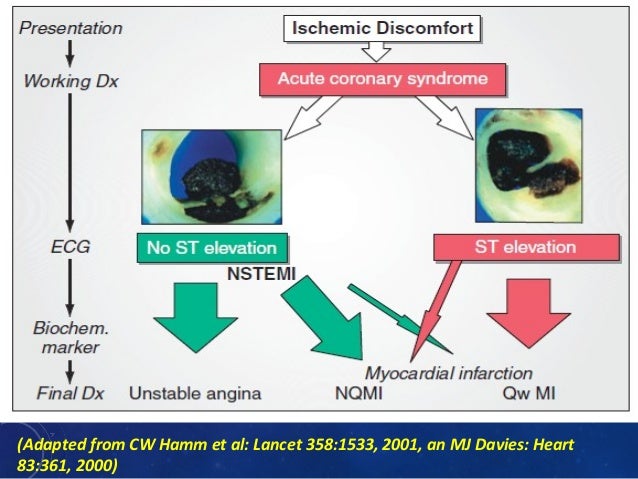 Presentation

Working Dx

ECG

Biochem. marker

Final Dx

Ischemic Discomfort

Acute coronary syndrome

No ST elevation

ST elevation

NSTEMI

Myocardial infarction

Unstable angina

NQMI

Qw MI

(Adapted from CW Hamm et al: Lancet 358:1533, 2001, an MJ Davies: Heart 83:361, 2000)